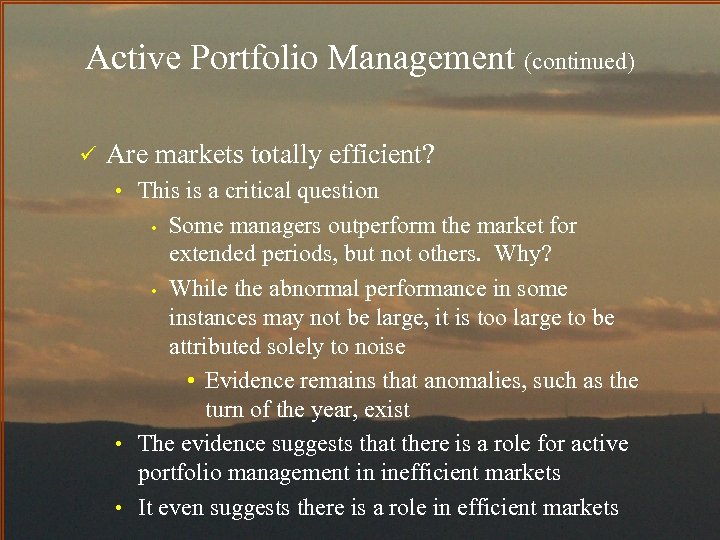 Active Portfolio Management (continued)

✓ Are markets totally efficient?

• This is a critical question

• Some managers outperform the market for extended periods, but not others. Why?

• While the abnormal performance in some instances may not be large, it is too large to be attributed solely to noise

• Evidence remains that anomalies, such as the turn of the year, exist

• The evidence suggests that there is a role for active portfolio management in inefficient markets

• It even suggests there is a role in efficient markets